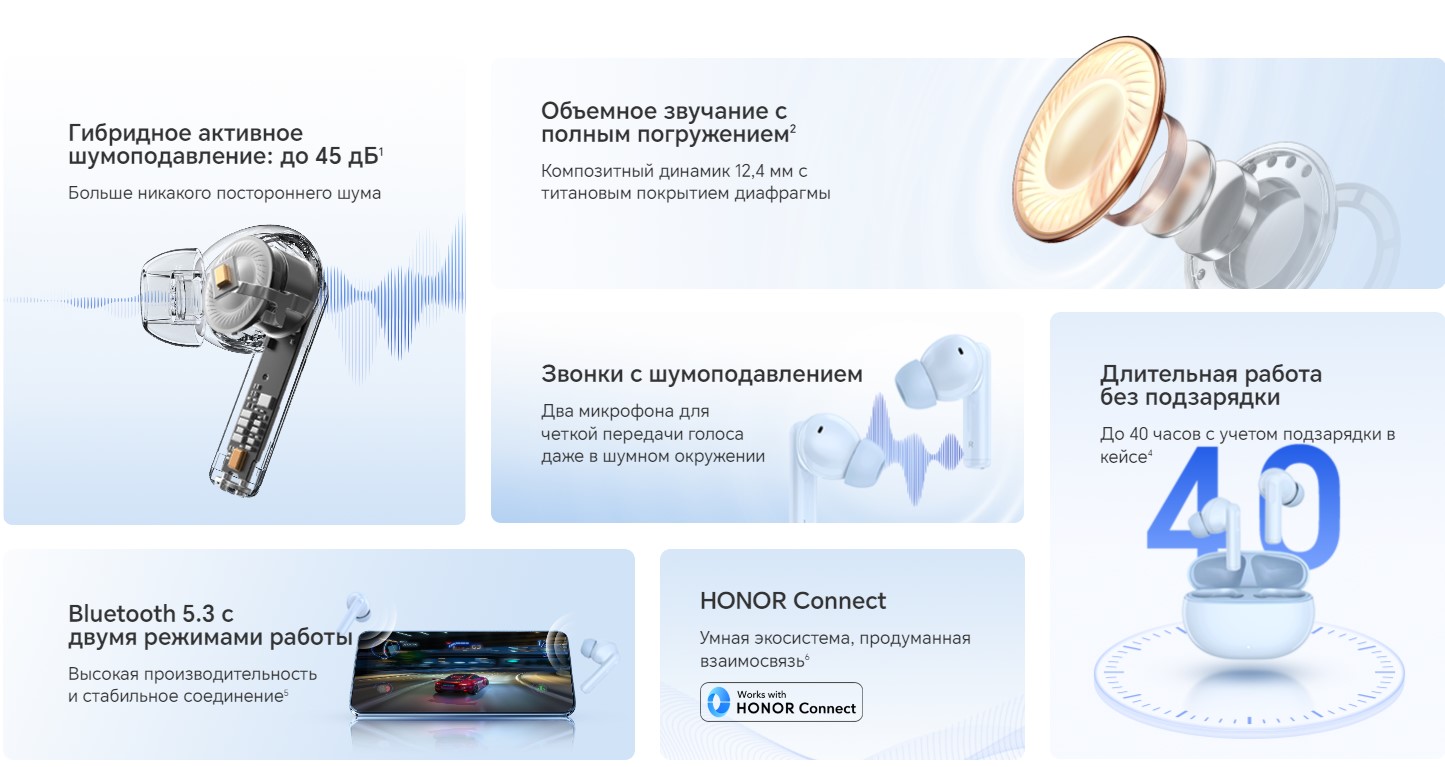 Гибридное активное шумоподавление: до 45 дБ$^1$

Больше никакого постороннего шума

Объемное звучание с полным погружением$^2$

Композитный динамик 12,4 мм с титановым покрытием диафрагмы

Звонки с шумоподавлением

Два микрофона для четкой передачи голоса даже в шумном окружении

Длительная работа без подзарядки

До 40 часов с учетом подзарядки в кейсе$^4$

40

Bluetooth 5.3 с двумя режимами работы

Высокая производительность и стабильное соединение$^5$

HONOR Connect

Умная экосистема, продуманная взаимосвязь$^6$

Works with HONOR Connect